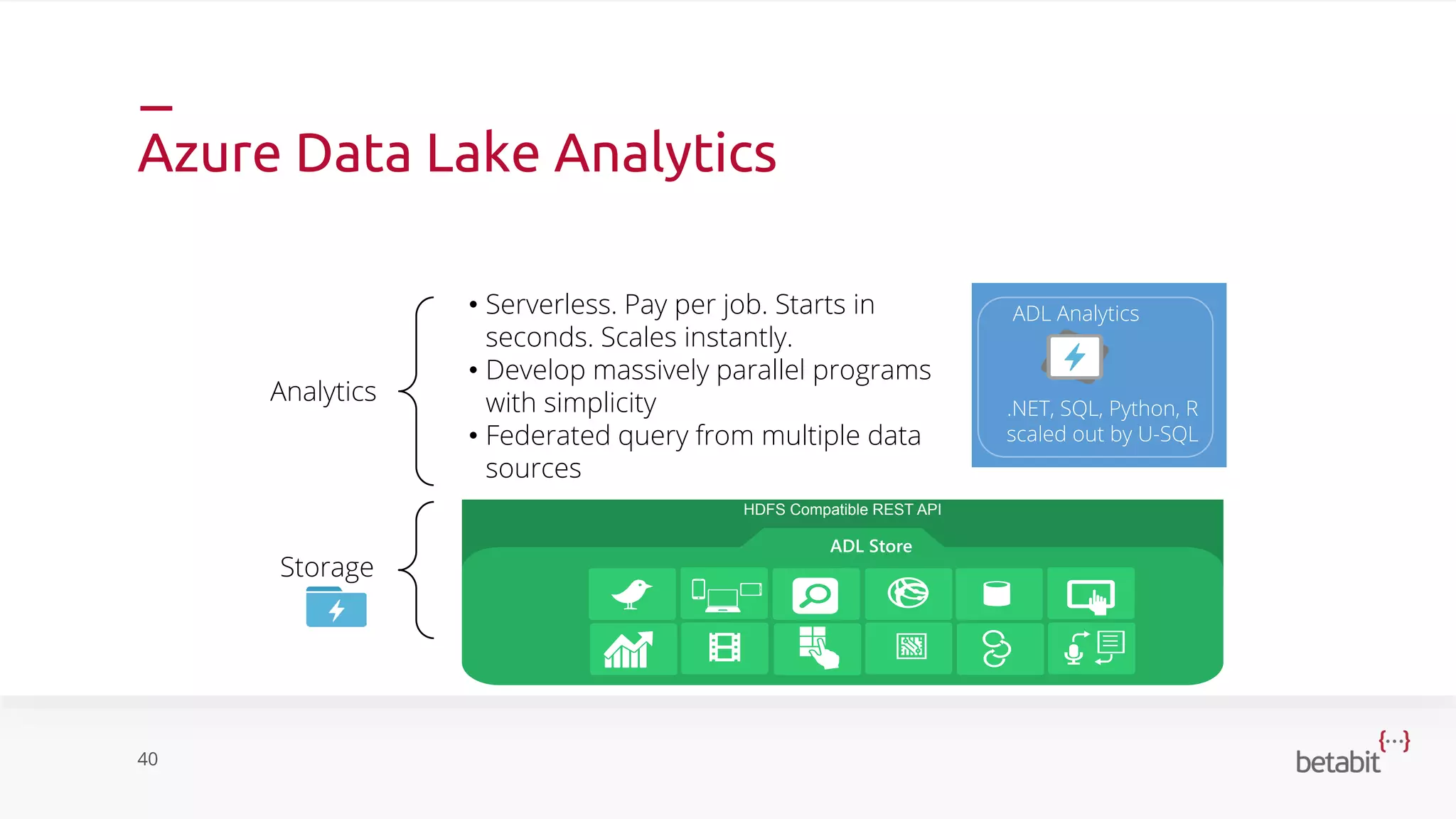 Azure Data Lake Analytics

Analytics

• Serverless. Pay per job. Starts in seconds. Scales instantly.
• Develop massively parallel programs with simplicity
• Federated query from multiple data sources

ADL Analytics

.NET, SQL, Python, R scaled out by U-SQL

Storage

HDFS Compatible REST API

ADL Store

40

{...}
betabit